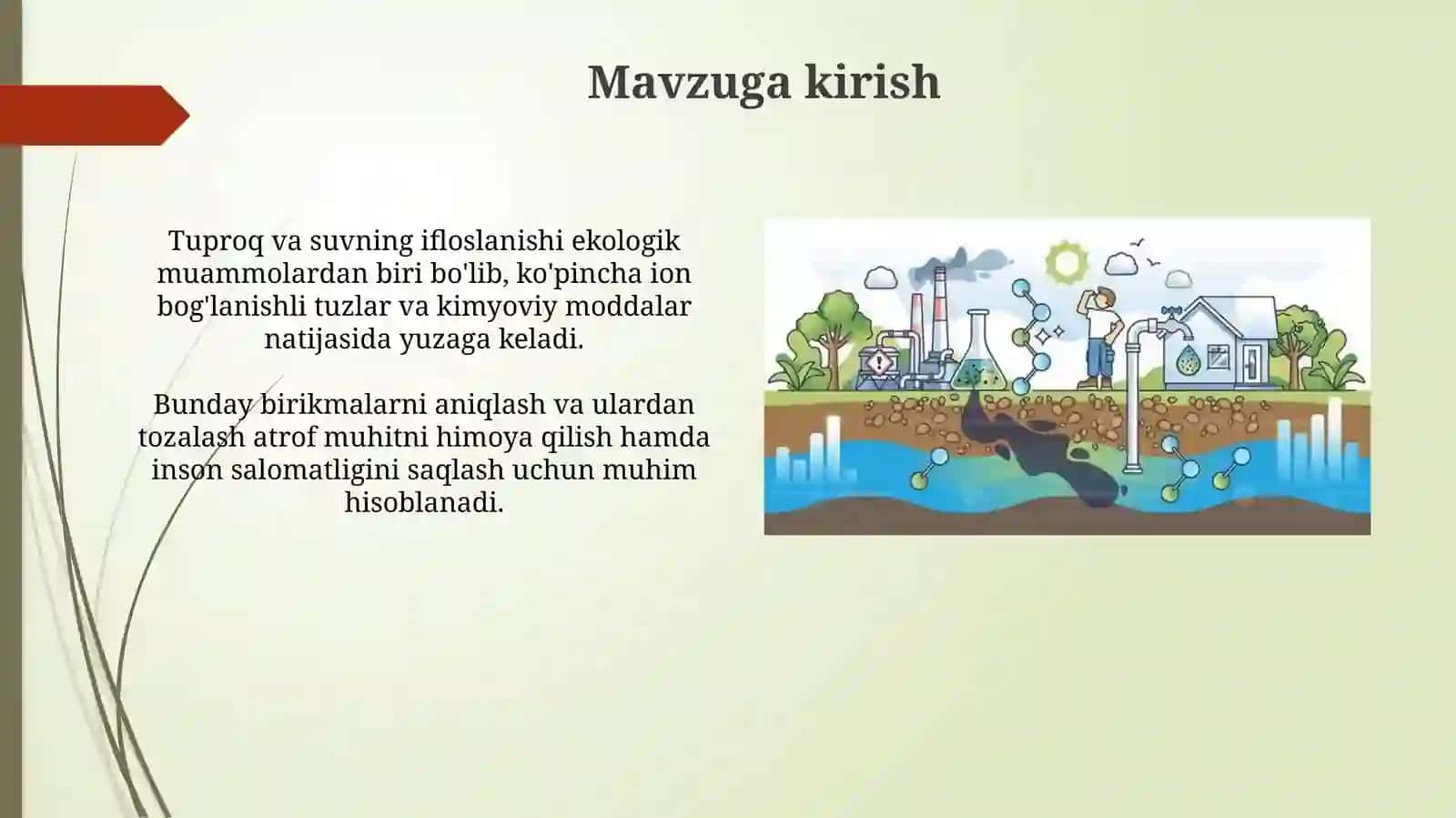 Mavzuga kirish

Tuproq va suvning ifloslanishi ekologik muammolardan biri bo'lib, ko'pincha ion bog'lanishli tuzlar va kimyoviy moddalar natijasida yuzaga keladi.

Bunday birikmalarni aniqlash va ulardan tozalash atrof muhitni himoya qilish hamda inson salomatligini saqlash uchun muhim hisoblanadi.